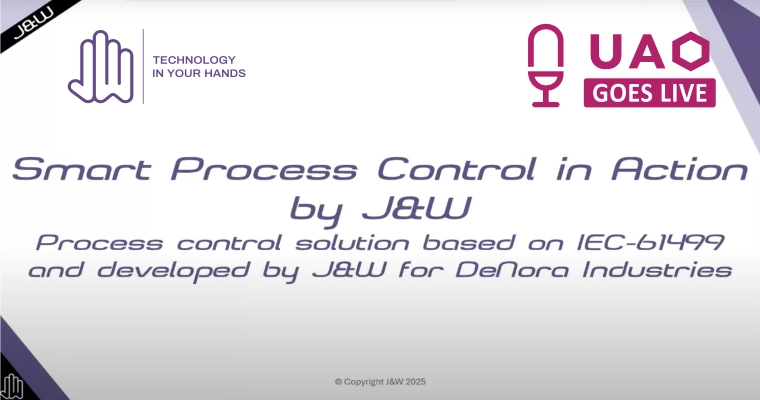 J&W

TECHNOLOGY
IN YOUR HANDS

UAO
GOES LIVE

Smart Process Control in Action by J&W

Process control solution based on IEC-61499 and developed by J&W for DeNora Industries

© Copyright J&W 2025